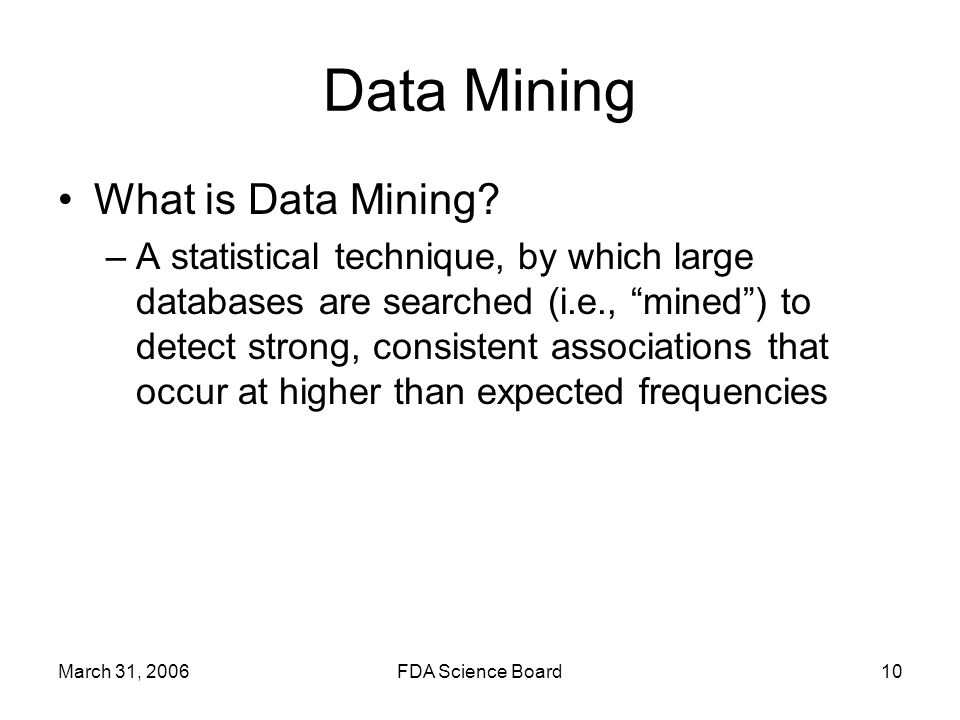 Data Mining

• What is Data Mining?
– A statistical technique, by which large databases are searched (i.e., “mined”) to detect strong, consistent associations that occur at higher than expected frequencies

March 31, 2006
FDA Science Board
10